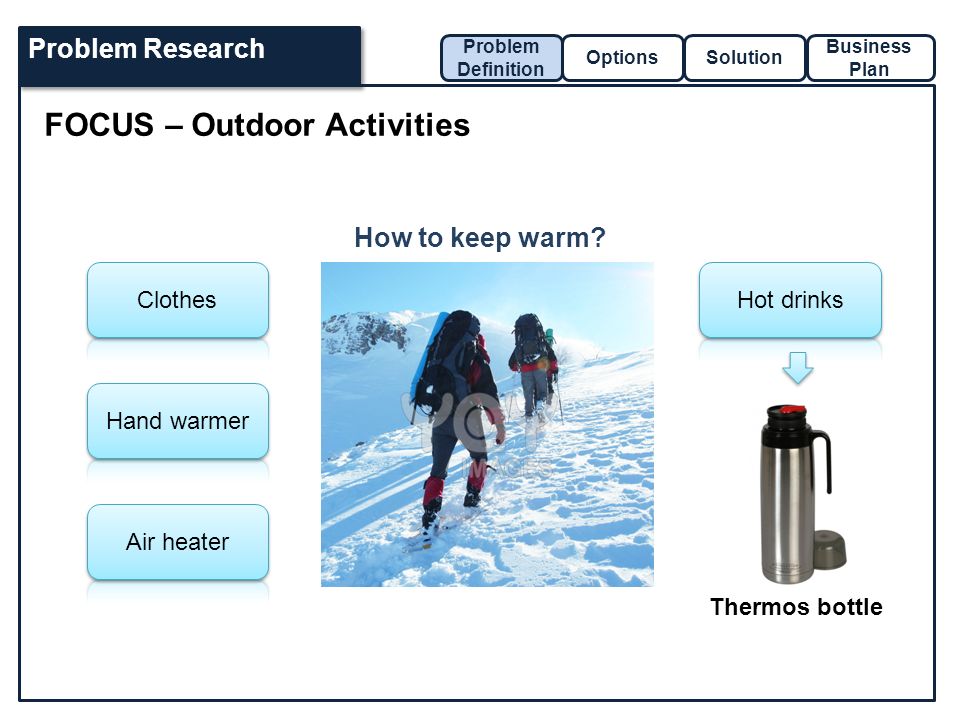 Problem Research

Problem Definition

Options

Solution

Business Plan

FOCUS – Outdoor Activities

How to keep warm?

Clothes

Hand warmer

Air heater

Hot drinks

Thermos bottle